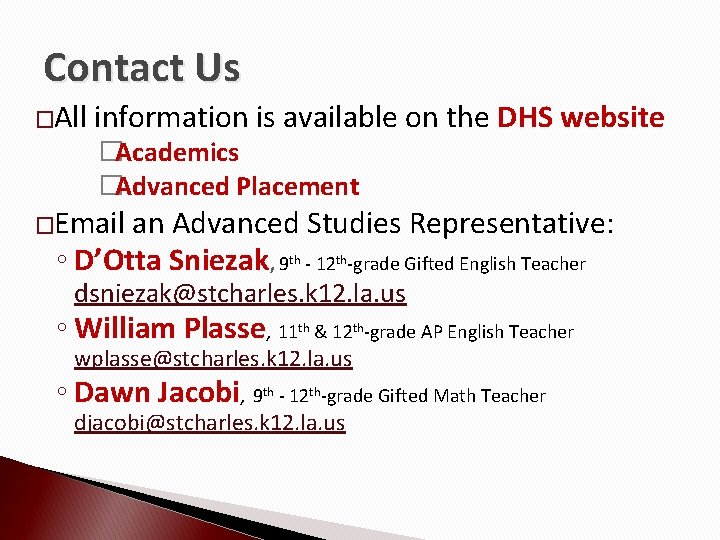 Contact Us

□All information is available on the DHS website

□Academics

□Advanced Placement

□Email an Advanced Studies Representative:

◦ D'Otta Sniezak, 9th - 12th-grade Gifted English Teacher dsniezak@stcharles.k12.la.us

◦ William Plasse, 11th & 12th-grade AP English Teacher wplasse@stcharles.k12.la.us

◦ Dawn Jacobi, 9th - 12th-grade Gifted Math Teacher djacobi@stcharles.k12.la.us